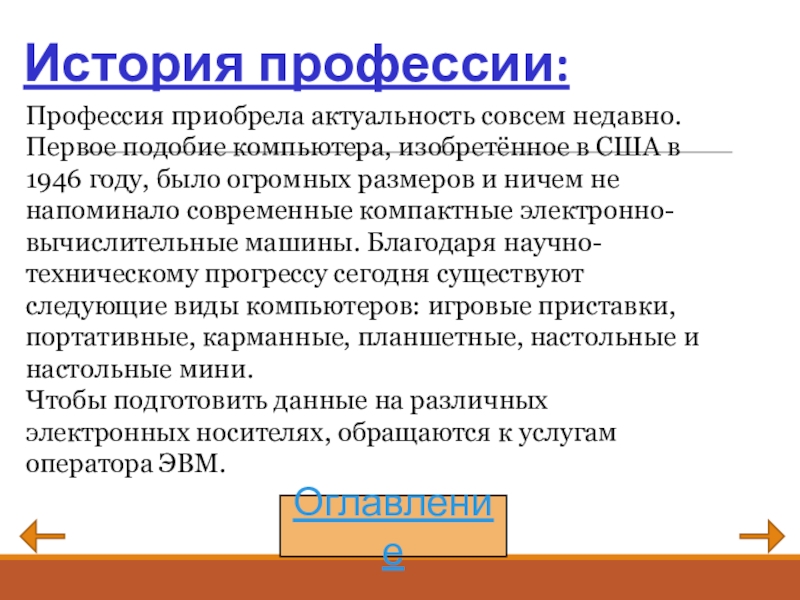 История профессии:

Профессия приобрела актуальность совсем недавно. Первое подобие компьютера, изобретённое в США в 1946 году, было огромных размеров и ничем не напоминало современные компактные электронно-вычислительные машины. Благодаря научно-техническому прогрессу сегодня существуют следующие виды компьютеров: игровые приставки, портативные, карманные, планшетные, настольные и настольные мини.
Чтобы подготовить данные на различных электронных носителях, обращаются к услугам оператора ЭВМ.

Оглавление